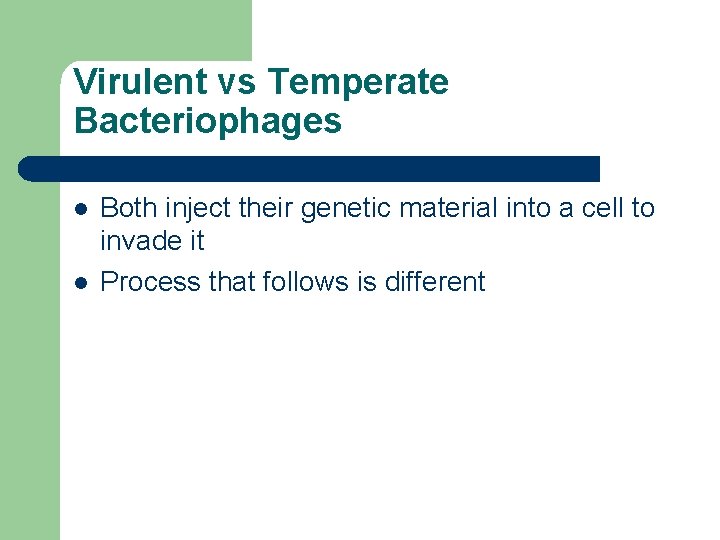 Virulent vs Temperate Bacteriophages

- Both inject their genetic material into a cell to invade it
- Process that follows is different